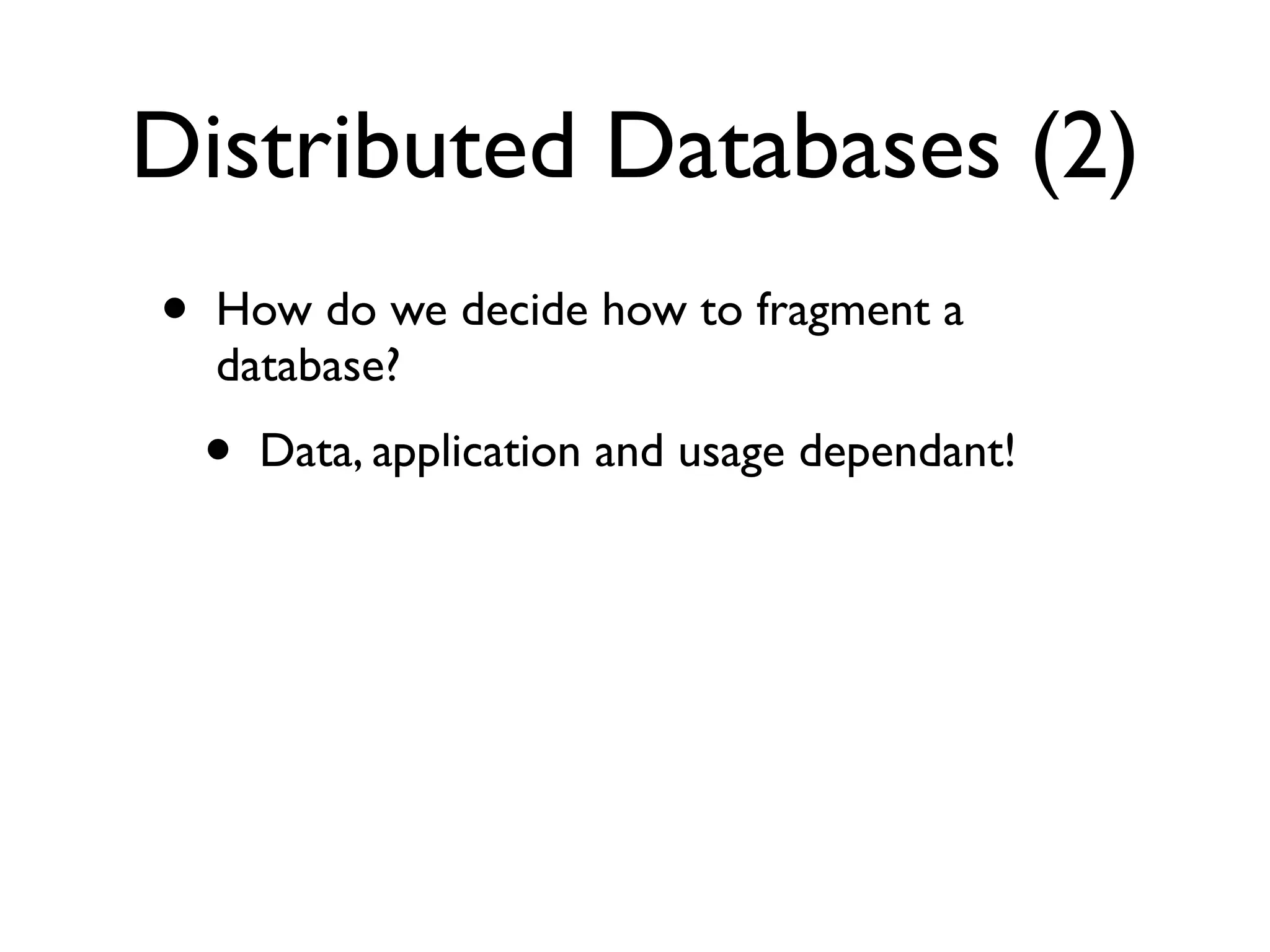 Distributed Databases (2)

• How do we decide how to fragment a database?

  • Data, application and usage dependant!